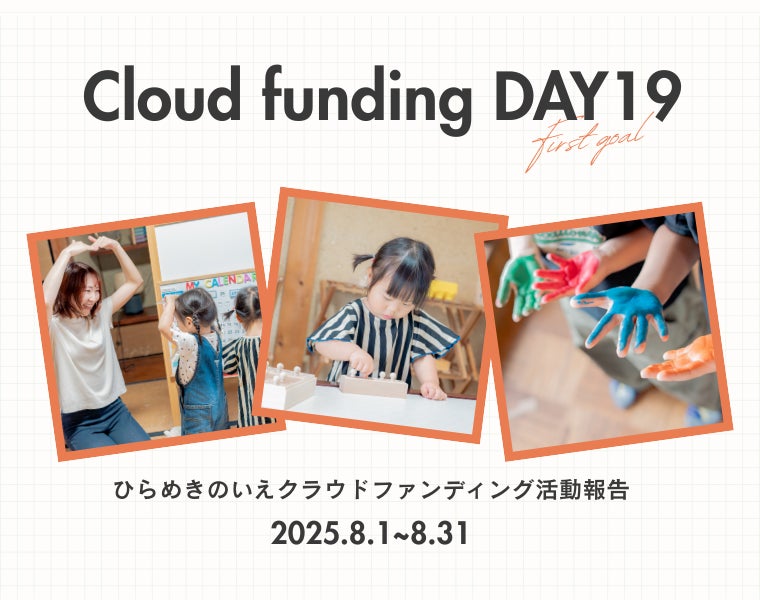 Cloud funding DAY19

first goal

MY CALENDAR

ひらめきのいえクラウドファンディング活動報告

2025.8.1~8.31